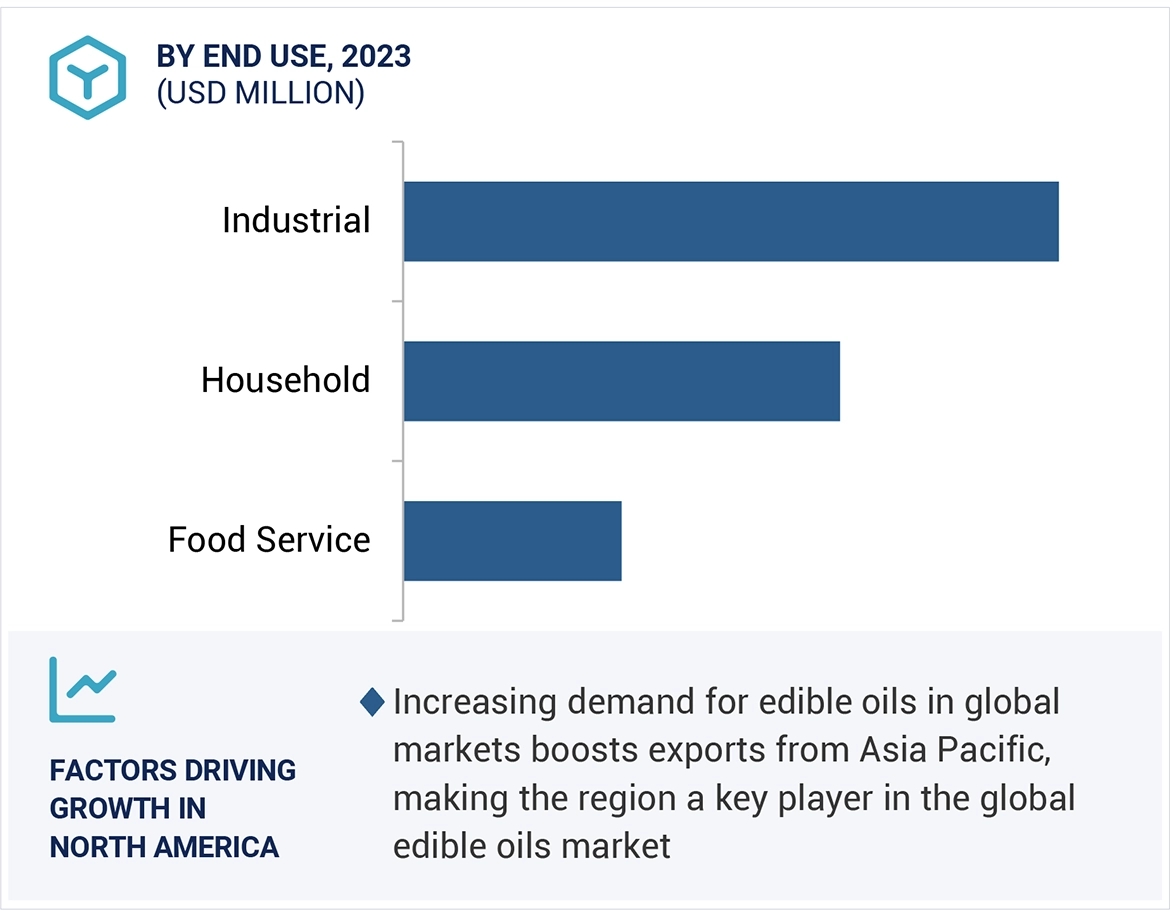 BY END USE, 2023
(USD MILLION)

Industrial

Household

Food Service

FACTORS DRIVING GROWTH IN NORTH AMERICA

Increasing demand for edible oils in global markets boosts exports from Asia Pacific, making the region a key player in the global edible oils market